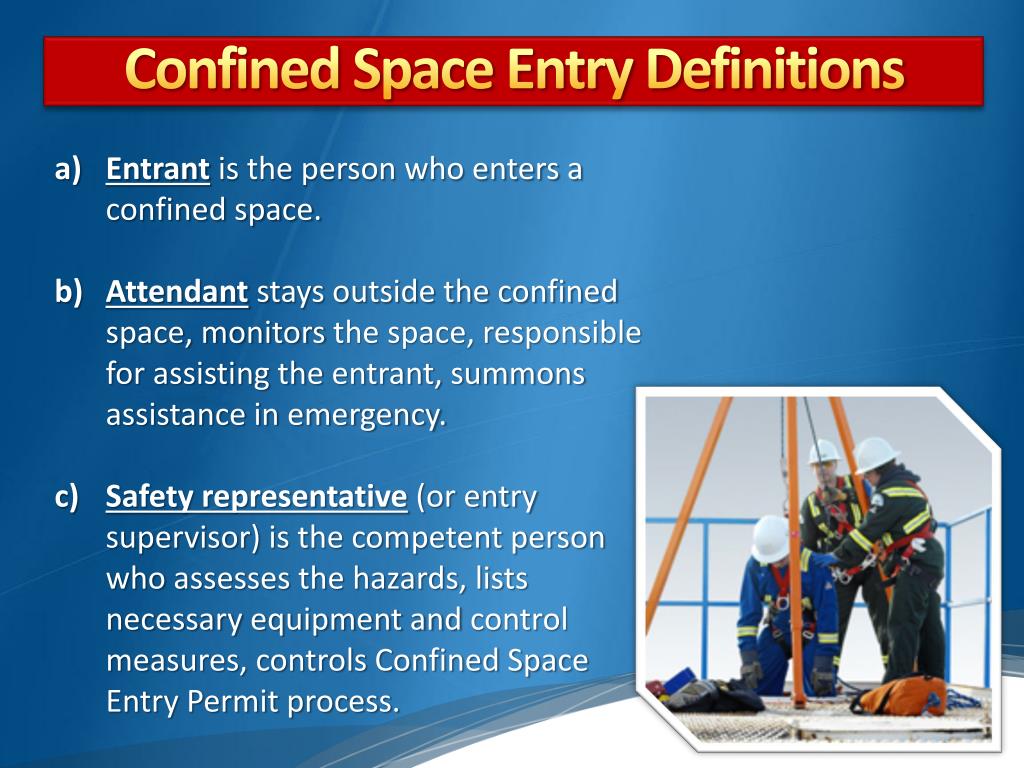 Confined Space Entry Definitions

a) Entrant is the person who enters a confined space.

b) Attendant stays outside the confined space, monitors the space, responsible for assisting the entrant, summons assistance in emergency.

c) Safety representative (or entry supervisor) is the competent person who assesses the hazards, lists necessary equipment and control measures, controls Confined Space Entry Permit process.